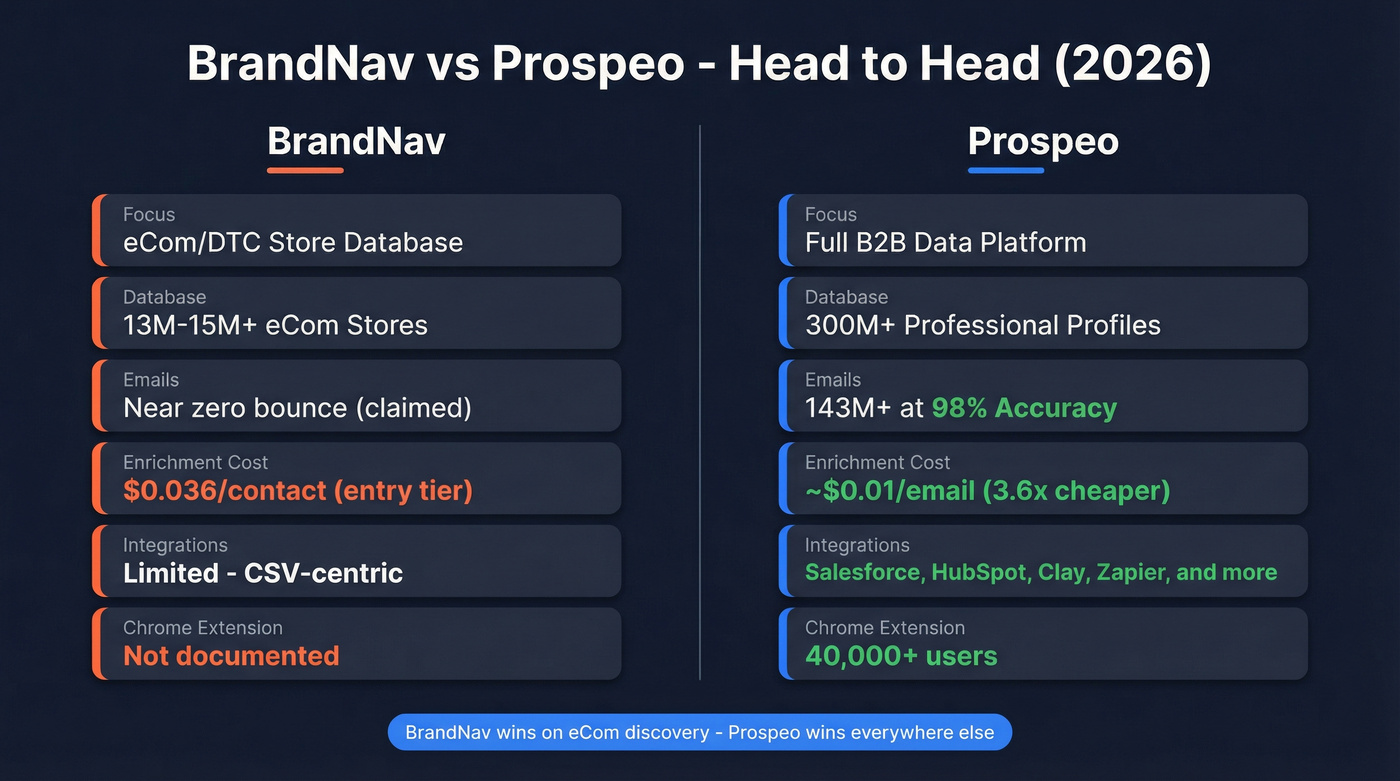 BrandNav vs Prospeo - Head to Head (2026)

BrandNav

Focus
eCom/DTC Store Database

Database
13M-15M+ eCom Stores

Emails
Near zero bounce (claimed)

Enrichment Cost
$0.036/contact (entry tier)

Integrations
Limited - CSV-centric

Chrome Extension
Not documented

Prospeo

Focus
Full B2B Data Platform

Database
300M+ Professional Profiles

Emails
143M+ at 98% Accuracy

Enrichment Cost
~$0.01/email (3.6x cheaper)

Integrations
Salesforce, HubSpot, Clay, Zapier, and more

Chrome Extension
40,000+ users

BrandNav wins on eCom discovery - Prospeo wins everywhere else